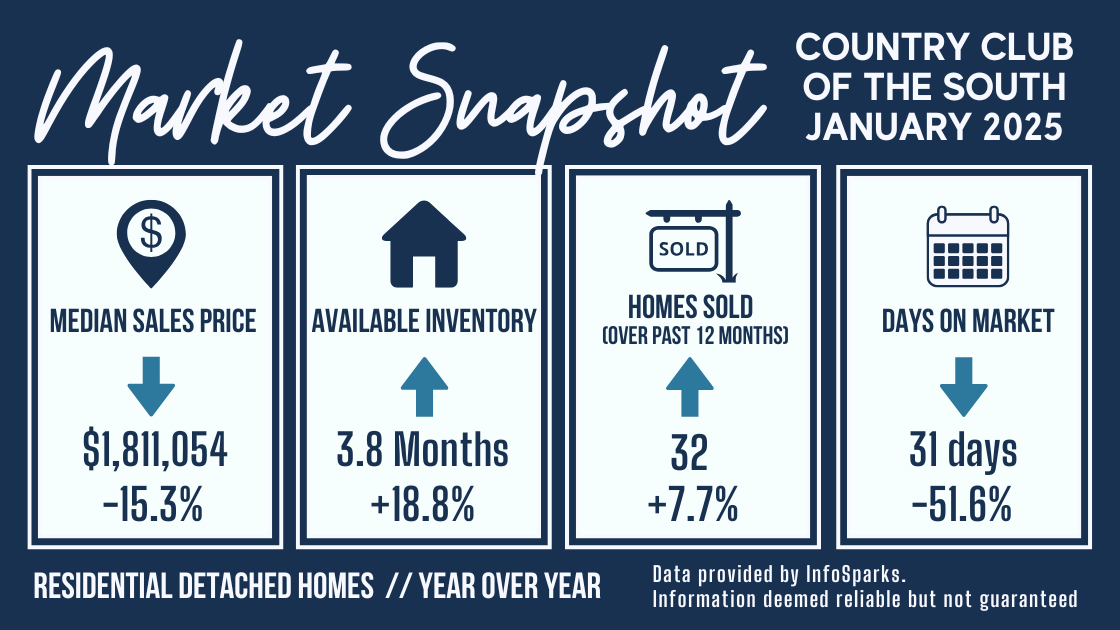 Market Snapshot

COUNTRY CLUB OF THE SOUTH JANUARY 2025

$

MEDIAN SALES PRICE

$1,811,054
-15.3%

AVAILABLE INVENTORY

3.8 Months
+18.8%

SOLD

HOMES SOLD
(OVER PAST 12 MONTHS)

32
+7.7%

DAYS ON MARKET

31 days
-51.6%

RESIDENTIAL DETACHED HOMES // YEAR OVER YEAR

Data provided by InfoSparks.
Information deemed reliable but not guaranteed